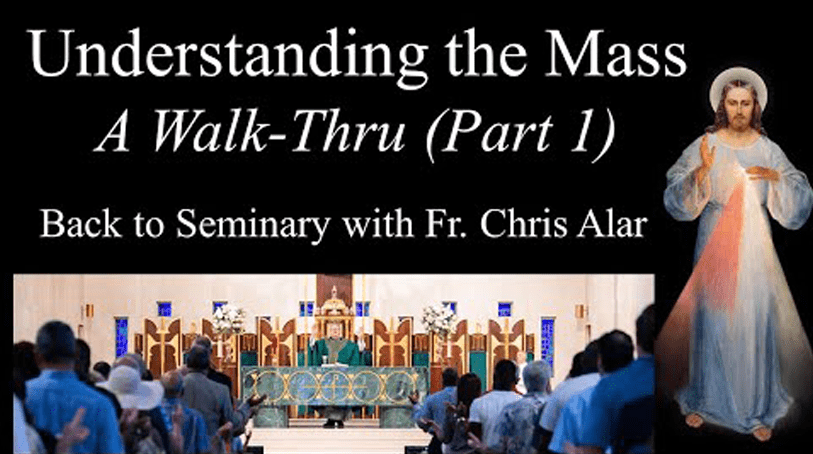 Understanding the Mass
A Walk-Thru (Part 1)

Back to Seminary with Fr. Chris Alar